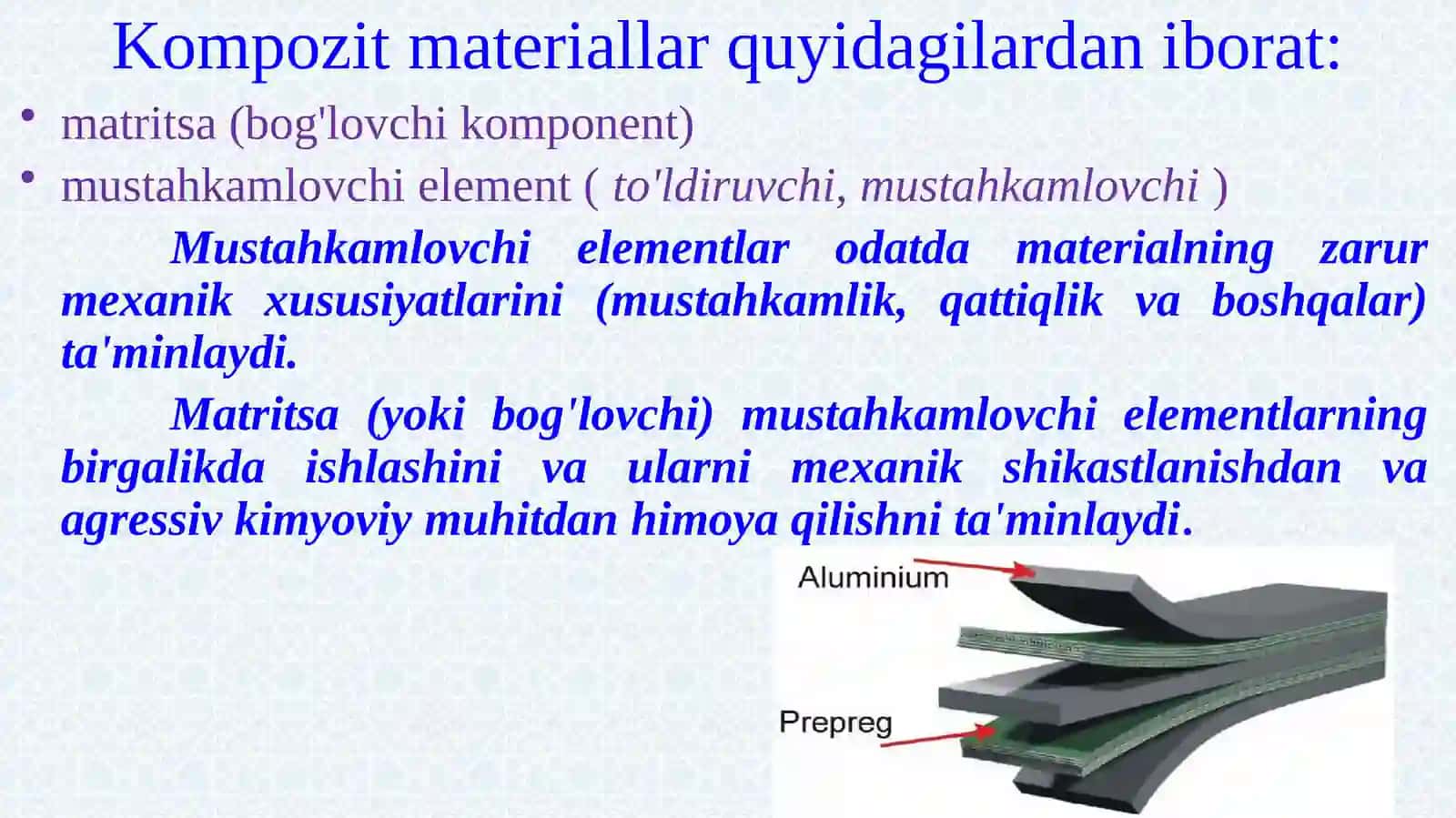 Kompozit materiallar quyidagilardan iborat:

• matritsa (bog'lovchi komponent)
• mustahkamlovchi element ( to'ldiruvchi, mustahkamlovchi )

Mustahkamlovchi elementlar odatda materialning zarur mexanik xususiyatlarini (mustahkamlik, qattiqlik va boshqalar) ta'minlaydi.

Matritsa (yoki bog'lovchi) mustahkamlovchi elementlarning birgalikda ishlashini va ularni mexanik shikastlanishdan va agressiv kimyoviy muhitdan himoya qilishni ta'minlaydi.

Aluminium

Prepreg